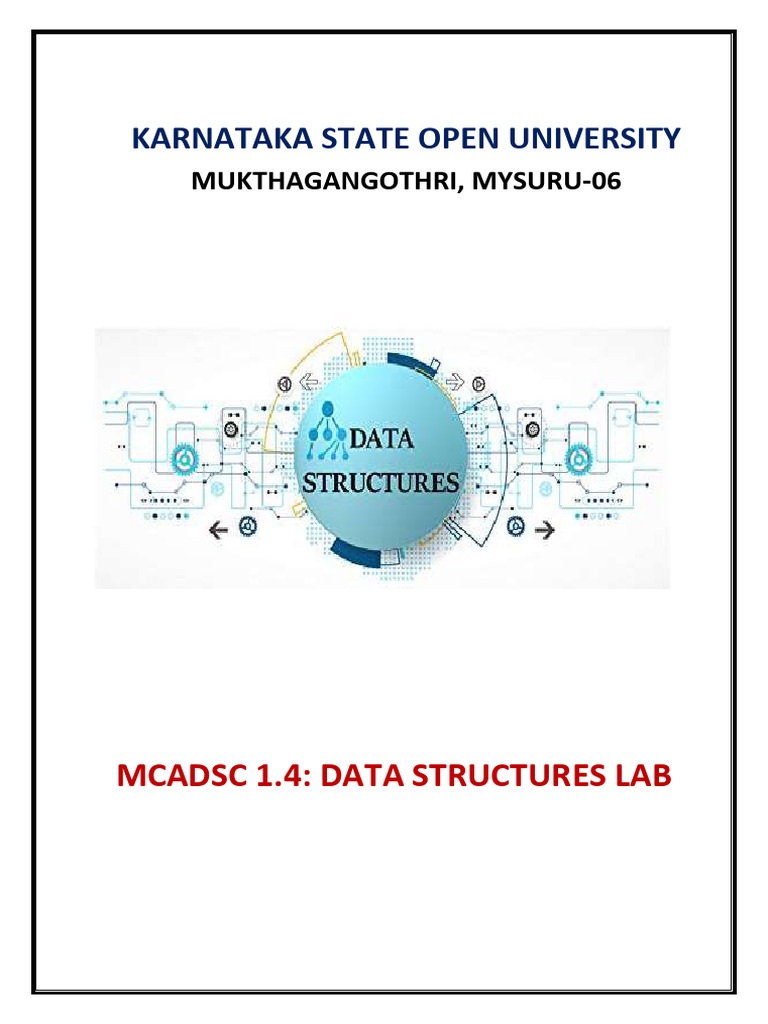 KARNATAKA STATE OPEN UNIVERSITY
MUKTHAGANGOTHRI, MYSURU-06

DATA STRUCTURES

MCADSC 1.4: DATA STRUCTURES LAB